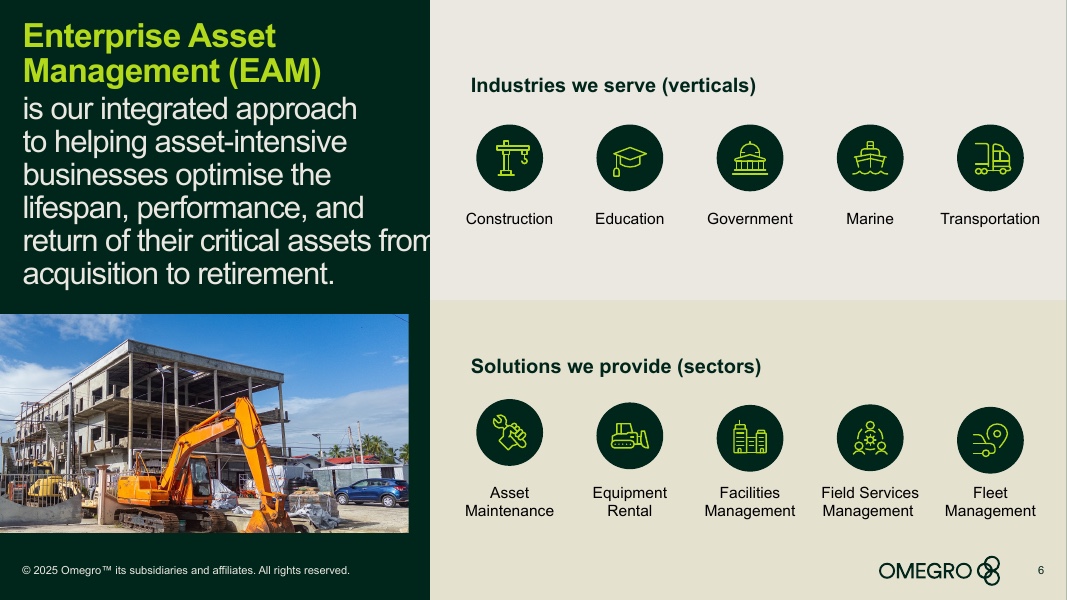 Enterprise Asset Management (EAM)
is our integrated approach to helping asset-intensive businesses optimise the lifespan, performance, and return of their critical assets from acquisition to retirement.

Industries we serve (verticals)

Construction
Education
Government
Marine
Transportation

Solutions we provide (sectors)

Asset Maintenance
Equipment Rental
Facilities Management
Field Services Management
Fleet Management

© 2025 Omegro™ its subsidiaries and affiliates. All rights reserved.

OMEGRO

6